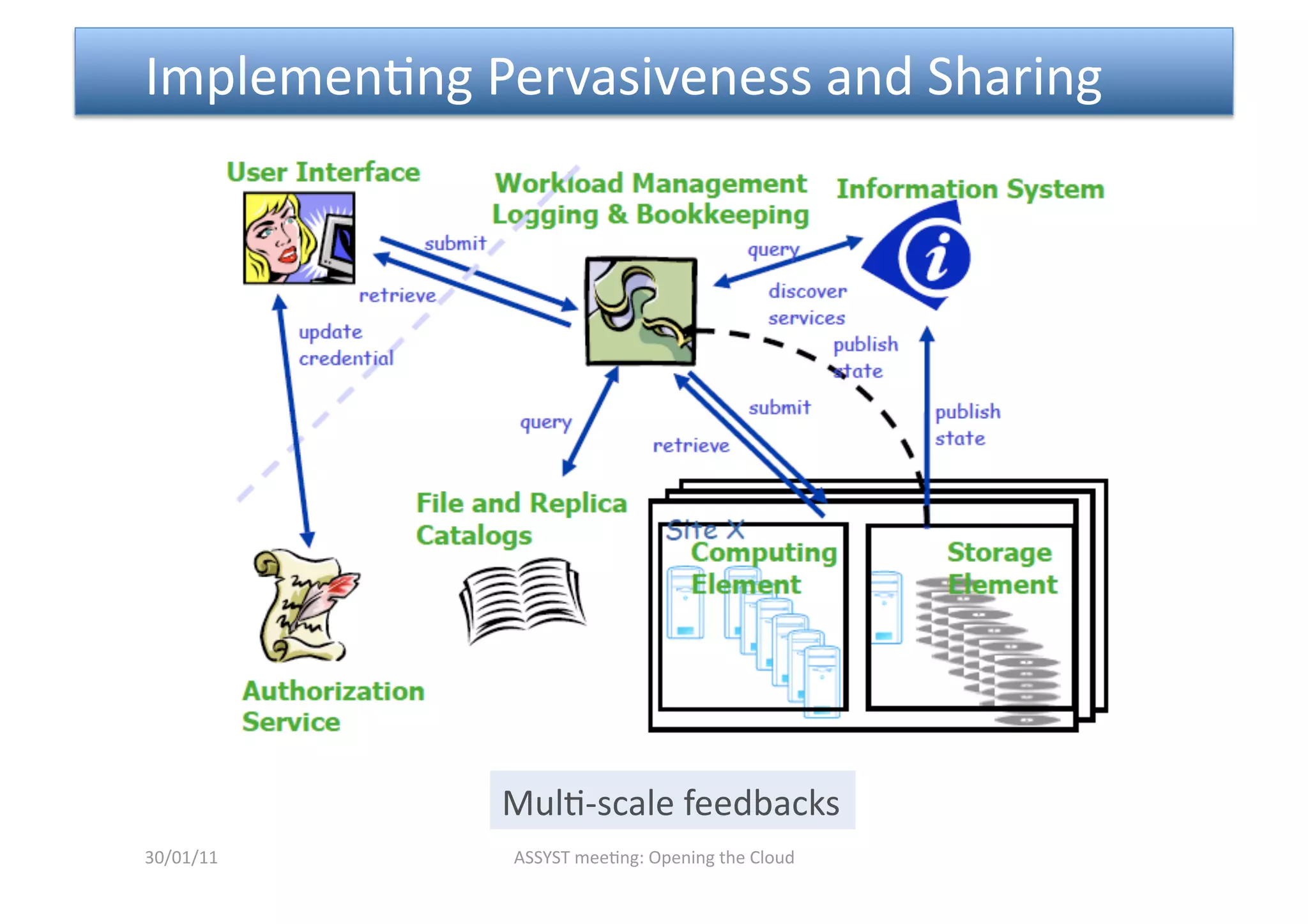 Implementing Pervasiveness and Sharing

User Interface

Workload Management
Logging & Bookkeeping

Information System

submit

retrieve

query

discover services

update credential

publish state

query

submit

retrieve

publish state

File and Replica Catalogs

Site X

Computing Element

Storage Element

Authorization Service

Multi-scale feedbacks

30/01/11

ASSYST meeting: Opening the Cloud